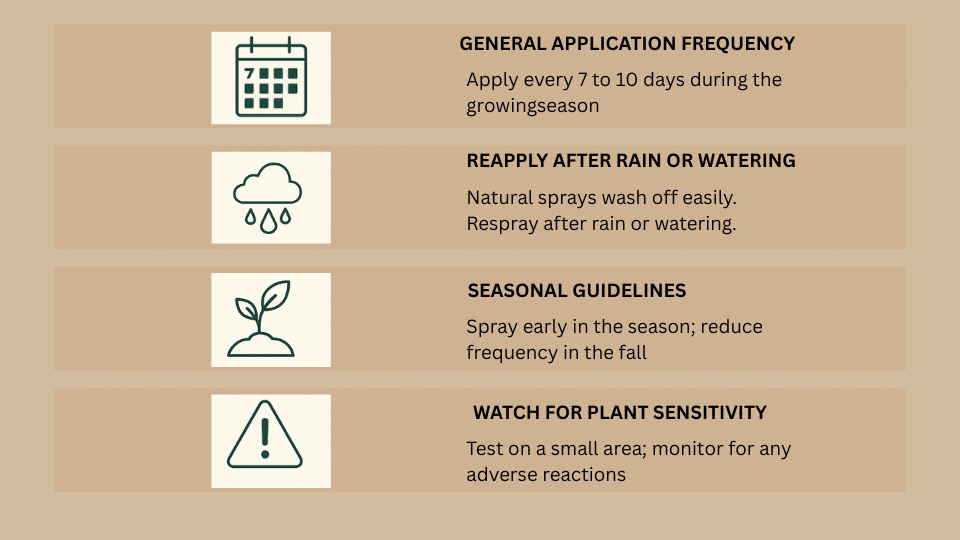 7

GENERAL APPLICATION FREQUENCY

Apply every 7 to 10 days during the growingseason

REAPPLY AFTER RAIN OR WATERING

Natural sprays wash off easily. Respray after rain or watering.

SEASONAL GUIDELINES

Spray early in the season; reduce frequency in the fall

WATCH FOR PLANT SENSITIVITY

Test on a small area; monitor for any adverse reactions